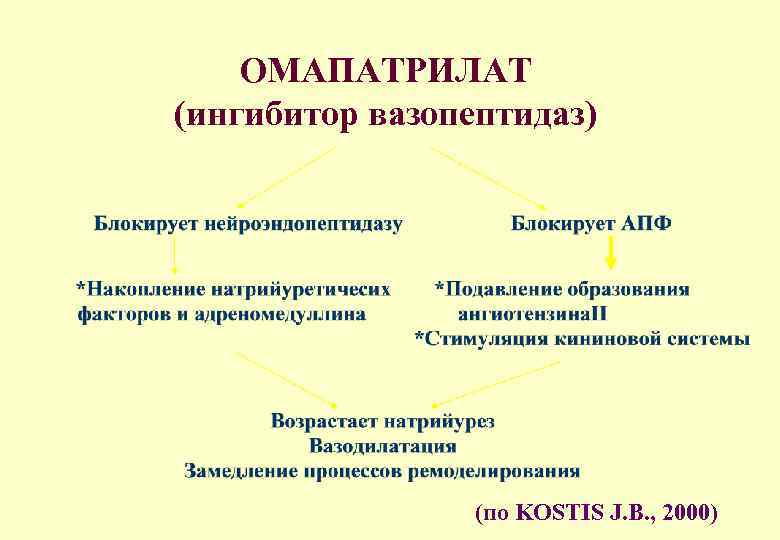 ОМАПАТРИЛАТ
(ингибитор вазопептидаз)

Блокирует нейроэндопептидазу

*Накопление натрийуретичесих факторов и адреномедуллина

Блокирует АПФ

*Подавление образования ангиотензинаII
*Стимуляция кининовой системы

Возрастает натрийурез
Вазодилатация
Замедление процессов ремоделирования

(по KOSTIS J.B., 2000)